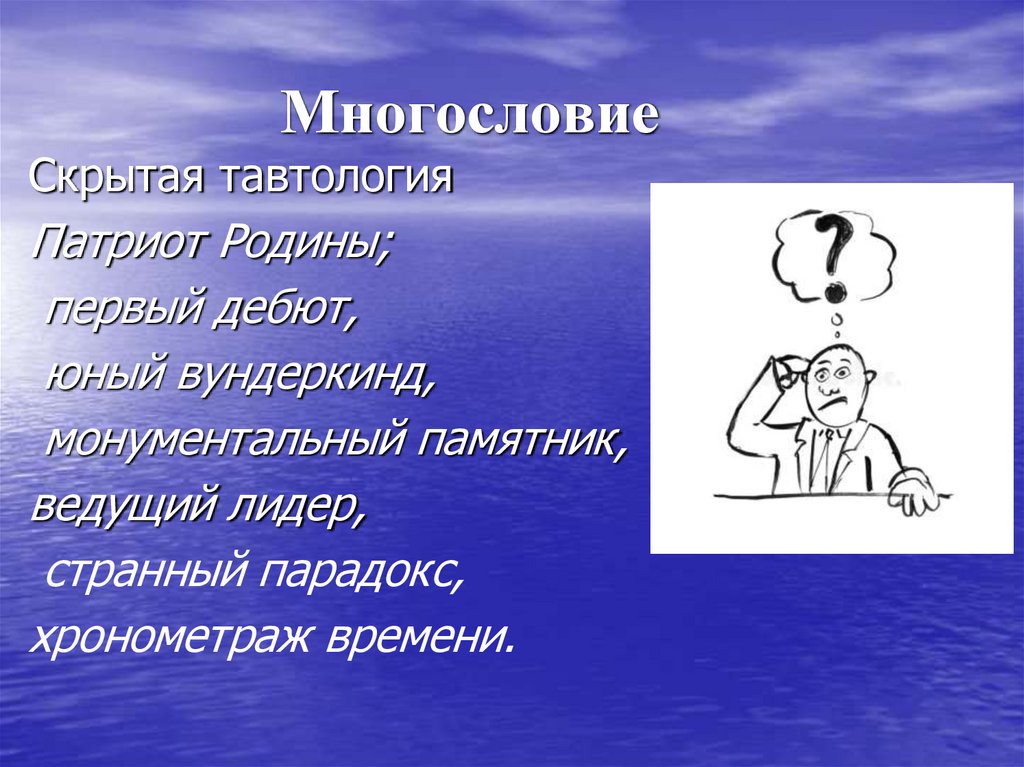 Многословие

Скрытая тавтология

Патриот Родины;
первый дебют,
юный вундеркинд,
монументальный памятник,
ведущий лидер,
странный парадокс,
хронометраж времени.

?